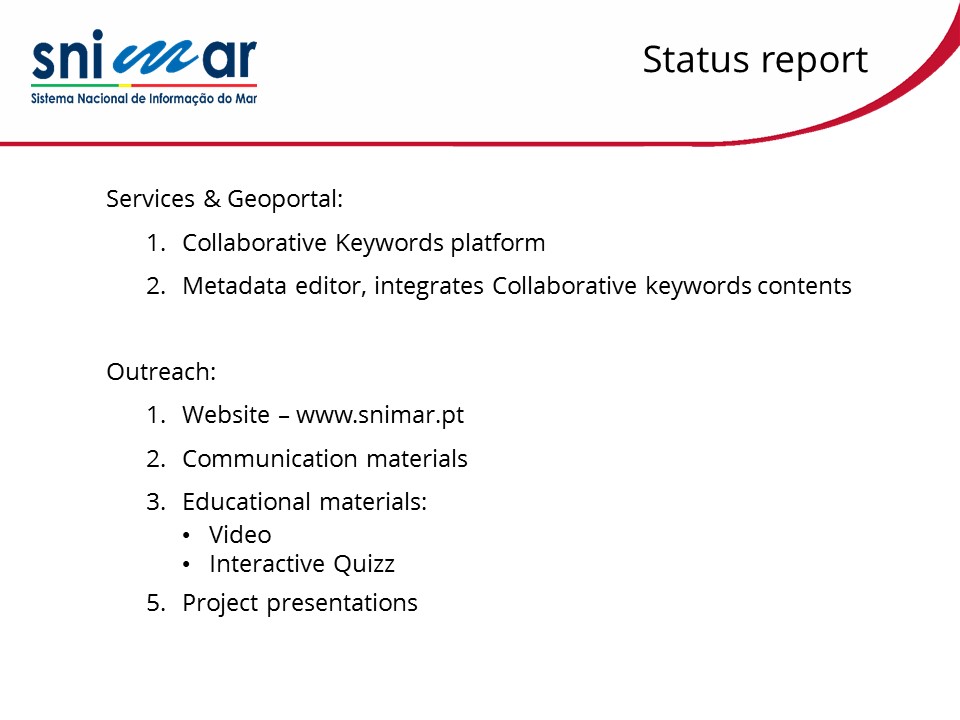 snimar
Sistema Nacional de Informação do Mar

Status report

Services & Geoportal:

1. Collaborative Keywords platform
2. Metadata editor, integrates Collaborative keywords contents

Outreach:

1. Website – www.snimar.pt
2. Communication materials
3. Educational materials:
• Video
• Interactive Quizz
5. Project presentations